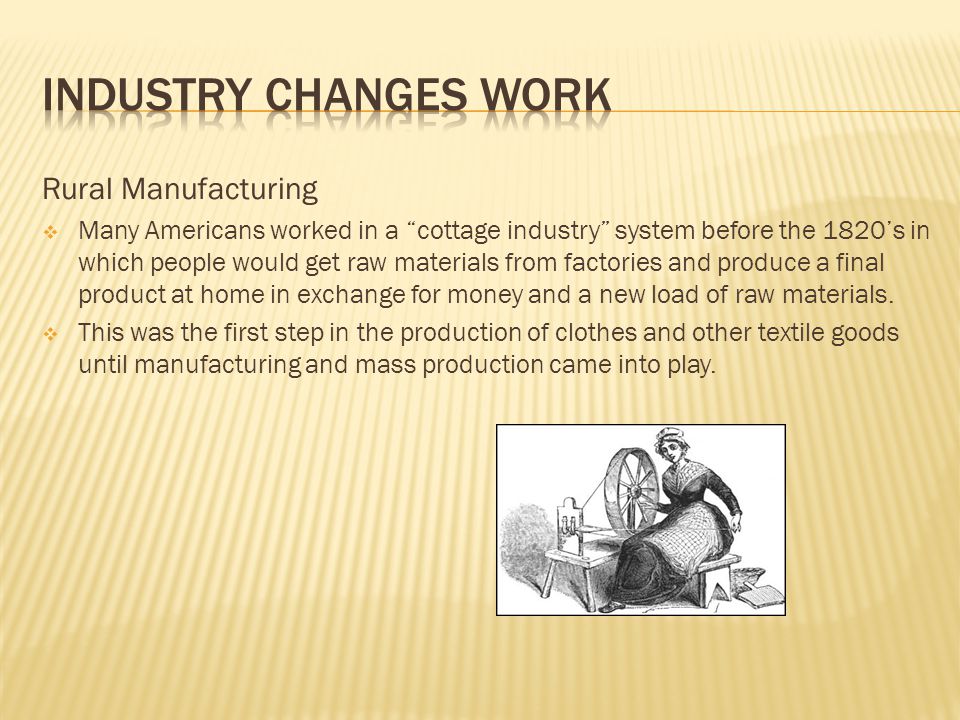 INDUSTRY CHANGES WORK

Rural Manufacturing

Many Americans worked in a "cottage industry" system before the 1820's in which people would get raw materials from factories and produce a final product at home in exchange for money and a new load of raw materials.

This was the first step in the production of clothes and other textile goods until manufacturing and mass production came into play.